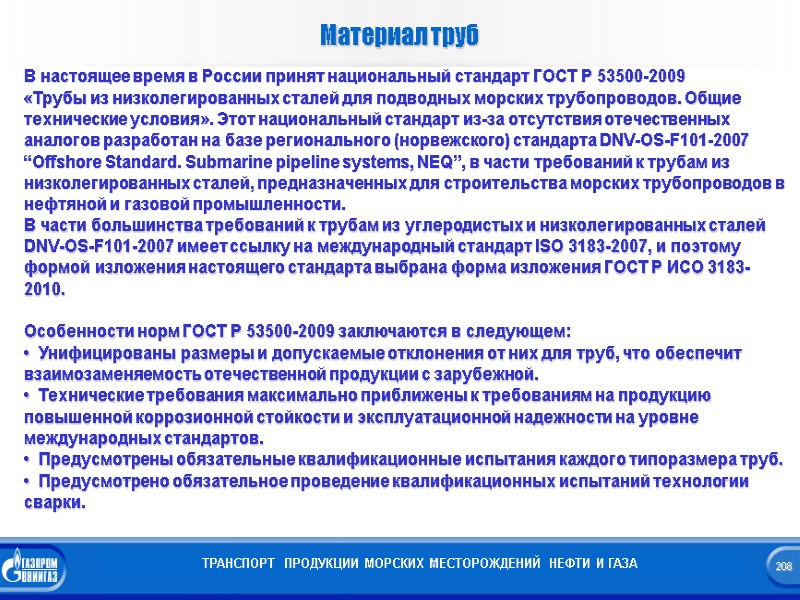 Материал труб

В настоящее время в России принят национальный стандарт ГОСТ Р 53500-2009 «Трубы из низколегированных сталей для подводных морских трубопроводов. Общие технические условия». Этот национальный стандарт из-за отсутствия отечественных аналогов разработан на базе регионального (норвежского) стандарта DNV-OS-F101-2007 “Offshore Standard. Submarine pipeline systems, NEQ”, в части требований к трубам из низколегированных сталей, предназначенных для строительства морских трубопроводов в нефтяной и газовой промышленности.
В части большинства требований к трубам из углеродистых и низколегированных сталей DNV-OS-F101-2007 имеет ссылку на международный стандарт ISO 3183-2007, и поэтому формой изложения настоящего стандарта выбрана форма изложения ГОСТ Р ИСО 3183-2010.

Особенности норм ГОСТ Р 53500-2009 заключаются в следующем:
• Унифицированы размеры и допускаемые отклонения от них для труб, что обеспечит взаимозаменяемость отечественной продукции с зарубежной.
• Технические требования максимально приближены к требованиям на продукцию повышенной коррозионной стойкости и эксплуатационной надежности на уровне международных стандартов.
• Предусмотрены обязательные квалификационные испытания каждого типоразмера труб.
• Предусмотрено обязательное проведение квалификационных испытаний технологии сварки.

ГАЗПРОМ ВНИИГАЗ
ТРАНСПОРТ ПРОДУКЦИИ МОРСКИХ МЕСТОРОЖДЕНИЙ НЕФТИ И ГАЗА
208